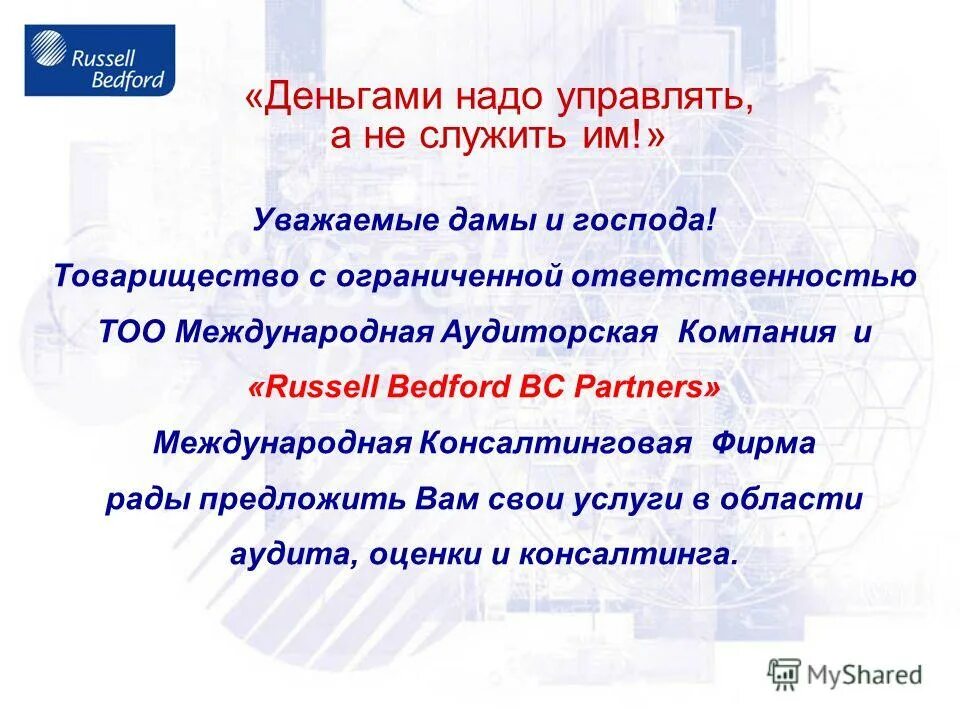 Russell Bedford

«Деньгами надо управлять, а не служить им!»

Уважаемые дамы и господа!
Товарищество с ограниченной ответственностью ТОО Международная Аудиторская Компания и «Russell Bedford BC Partners» Международная Консалтинговая Фирма рады предложить Вам свои услуги в области аудита, оценки и консалтинга.

MyShared